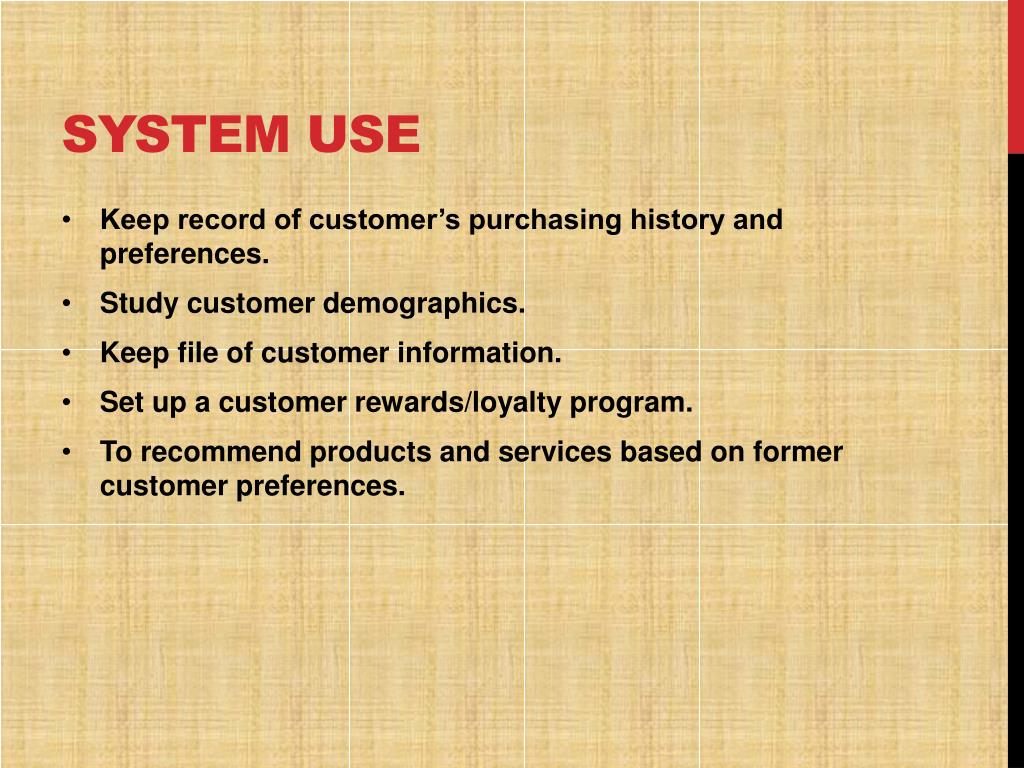 SYSTEM USE

• Keep record of customer’s purchasing history and preferences.
• Study customer demographics.
• Keep file of customer information.
• Set up a customer rewards/loyalty program.
• To recommend products and services based on former customer preferences.